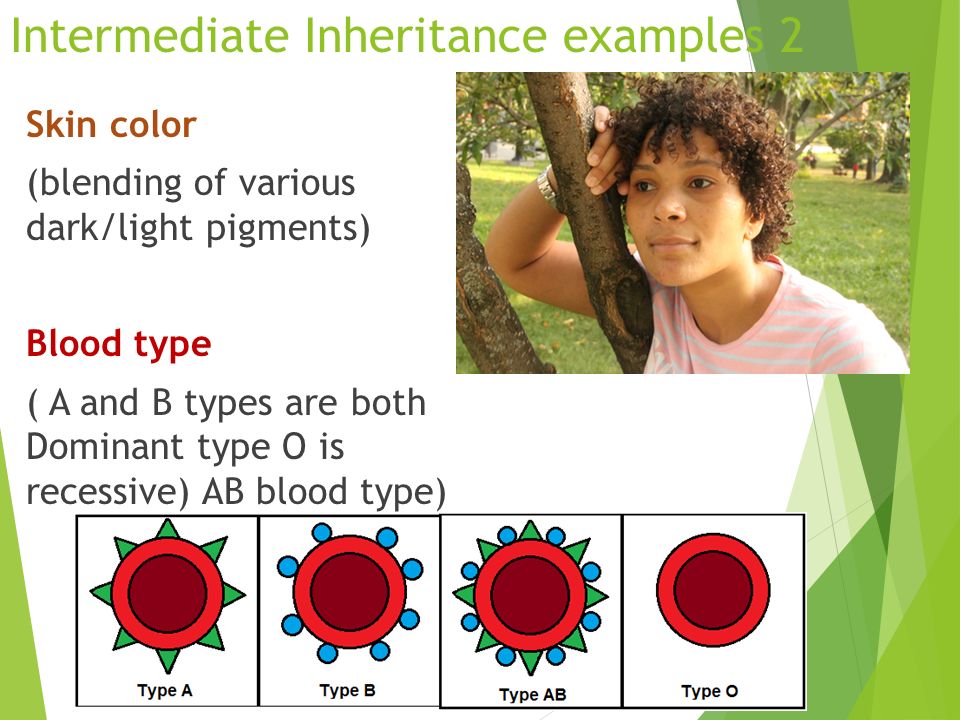 Intermediate Inheritance examples 2

Skin color

(blending of various dark/light pigments)

Blood type

( A and B types are both Dominant type O is recessive) AB blood type)

Type A

Type B

Type AB

Type O